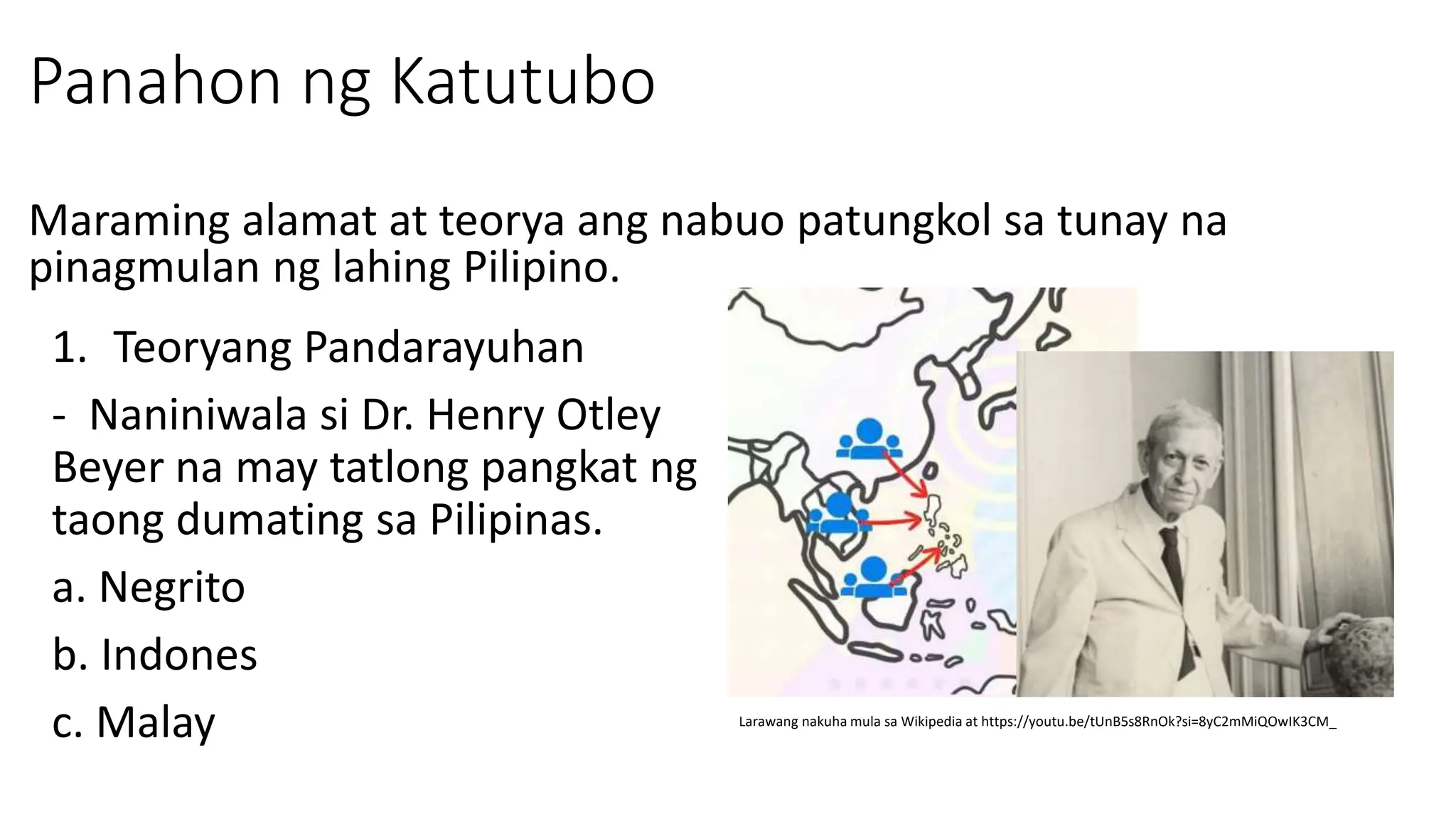 Panahon ng Katutubo

Maraming alamat at teorya ang nabuo patungkol sa tunay na pinagmulan ng lahing Pilipino.

1. Teoryang Pandarayuhan

- Naniniwala si Dr. Henry Otley Beyer na may tatlong pangkat ng taong dumating sa Pilipinas.

a. Negrito

b. Indones

c. Malay

Larawang nakuha mula sa Wikipedia at https://youtu.be/tUnB5s8RnOk?si=8yC2mMiQOwIK3CM_